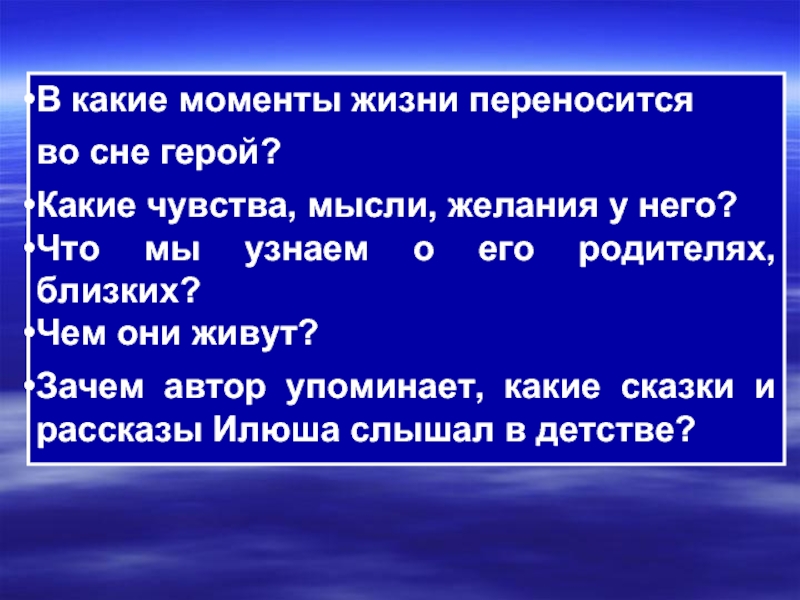 •В какие моменты жизни переносится во сне герой?

•Какие чувства, мысли, желания у него?

•Что мы узнаем о его родителях, близких?

•Чем они живут?

•Зачем автор упоминает, какие сказки и рассказы Илюша слышал в детстве?